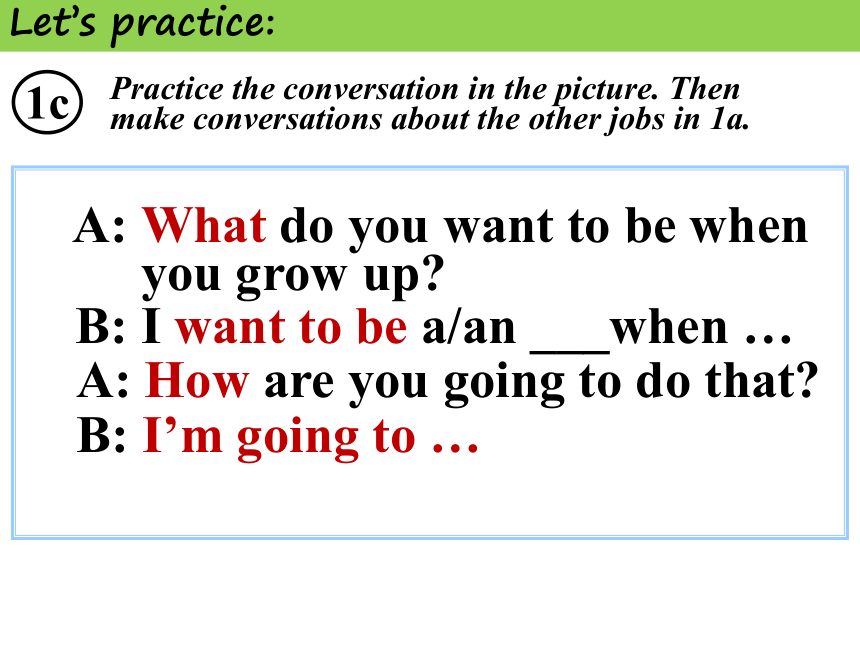 Let's practice:

1c Practice the conversation in the picture. Then make conversations about the other jobs in 1a.

A: What do you want to be when you grow up?
B: I want to be a/an ___when …
A: How are you going to do that?
B: I'm going to …